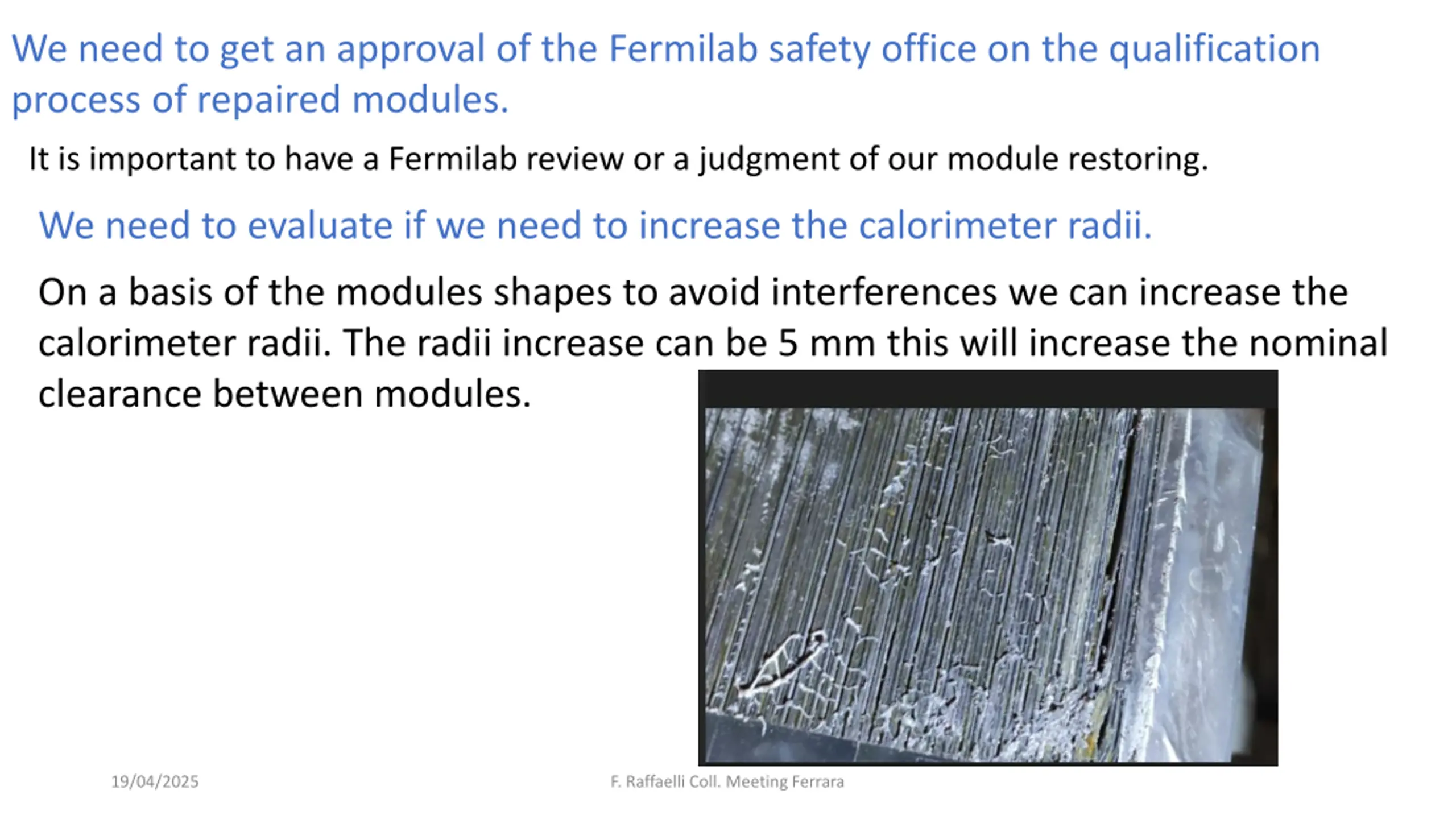 We need to get an approval of the Fermilab safety office on the qualification process of repaired modules.

It is important to have a Fermilab review or a judgment of our module restoring.

We need to evaluate if we need to increase the calorimeter radii.

On a basis of the modules shapes to avoid interferences we can increase the calorimeter radii. The radii increase can be 5 mm this will increase the nominal clearance between modules.

19/04/2025

F. Raffaelli Coll. Meeting Ferrara